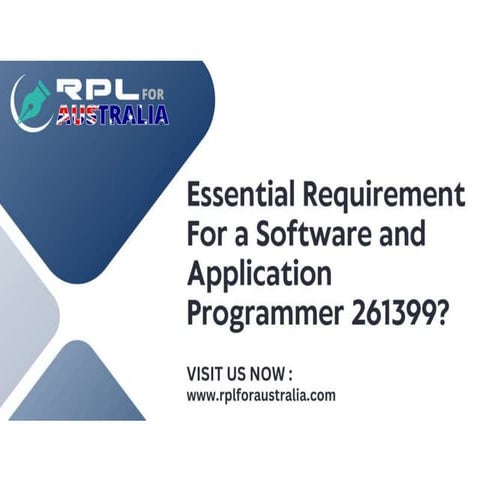 RPL FOR AUSTRALIA

Essential Requirement For a Software and Application Programmer 261399?

VISIT US NOW :
www.rplforaustralia.com